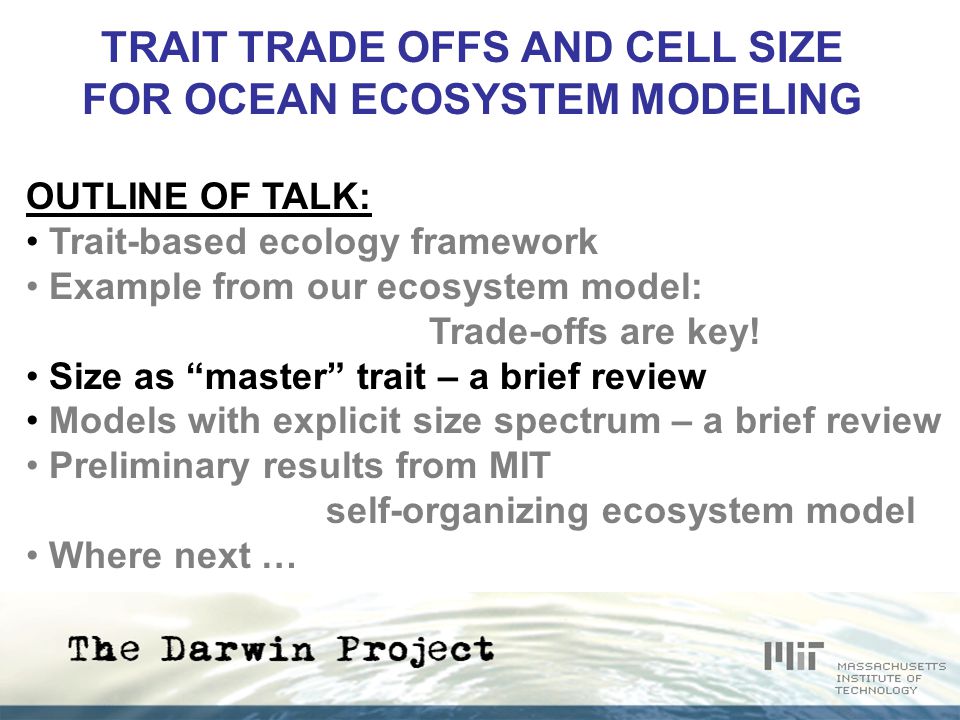 TRAIT TRADE OFFS AND CELL SIZE FOR OCEAN ECOSYSTEM MODELING

OUTLINE OF TALK:
• Trait-based ecology framework
• Example from our ecosystem model: Trade-offs are key!
• Size as “master” trait – a brief review
• Models with explicit size spectrum – a brief review
• Preliminary results from MIT self-organizing ecosystem model
• Where next …

The Darwin Project

MIT MASSACHUSETTS INSTITUTE OF TECHNOLOGY